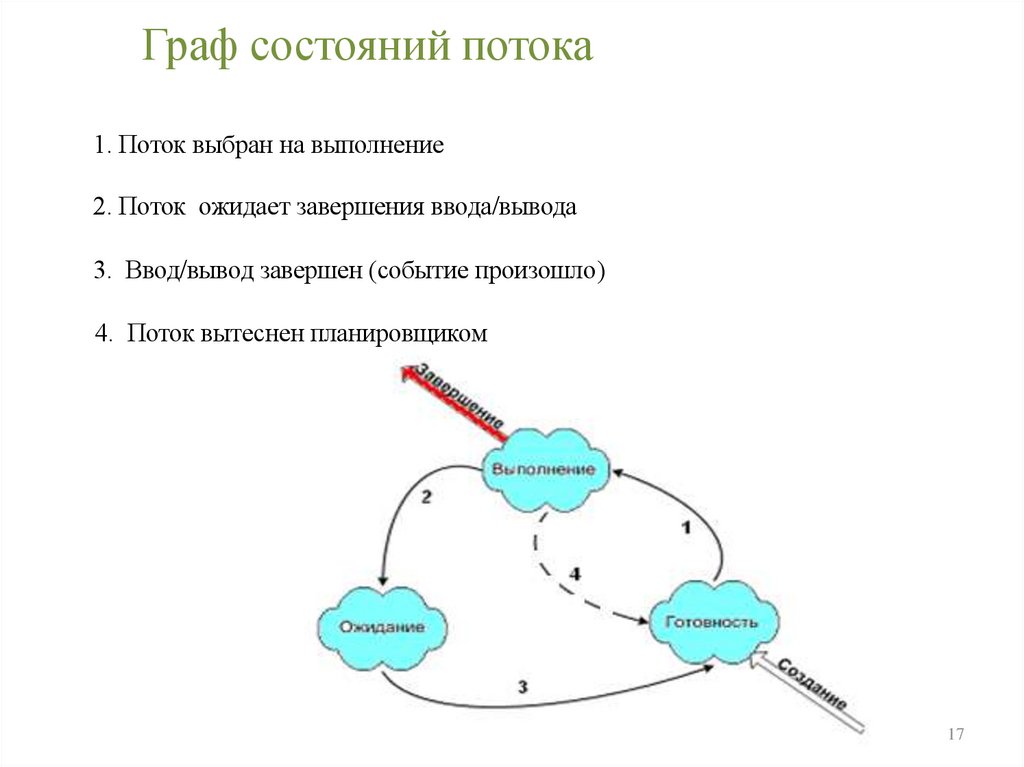 Граф состояний потока

1. Поток выбран на выполнение

2. Поток ожидает завершения ввода/вывода

3. Ввод/вывод завершен (событие произошло)

4. Поток вытеснен планировщиком

Завершение

Выполнение

2

1

4

Ожидание

Готовность

3

Создание

17